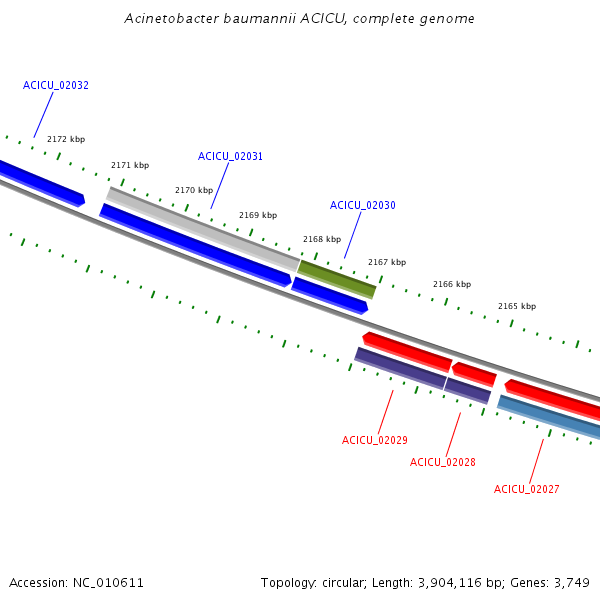 Acinetobacter baumannii ACICU, complete genome

ACICU_02032

2172 kbp

2171 kbp

ACICU_02031

2170 kbp

2169 kbp

ACICU_02030

2168 kbp

2167 kbp

2166 kbp

2165 kbp

ACICU_02029

ACICU_02028

ACICU_02027

Accession: NC_010611

Topology: circular; Length: 3,904,116 bp; Genes: 3,749